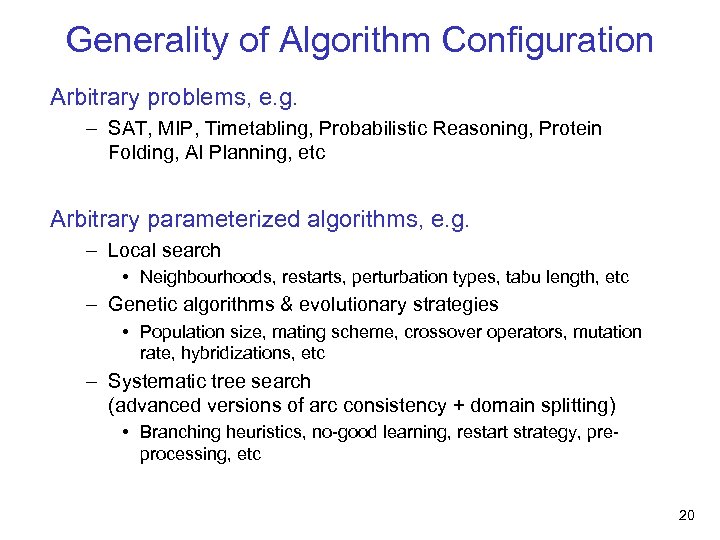 Generality of Algorithm Configuration

Arbitrary problems, e.g.

– SAT, MIP, Timetabling, Probabilistic Reasoning, Protein Folding, AI Planning, etc

Arbitrary parameterized algorithms, e.g.

– Local search

• Neighbourhoods, restarts, perturbation types, tabu length, etc

– Genetic algorithms & evolutionary strategies

• Population size, mating scheme, crossover operators, mutation rate, hybridizations, etc

– Systematic tree search (advanced versions of arc consistency + domain splitting)

• Branching heuristics, no-good learning, restart strategy, pre-processing, etc

20